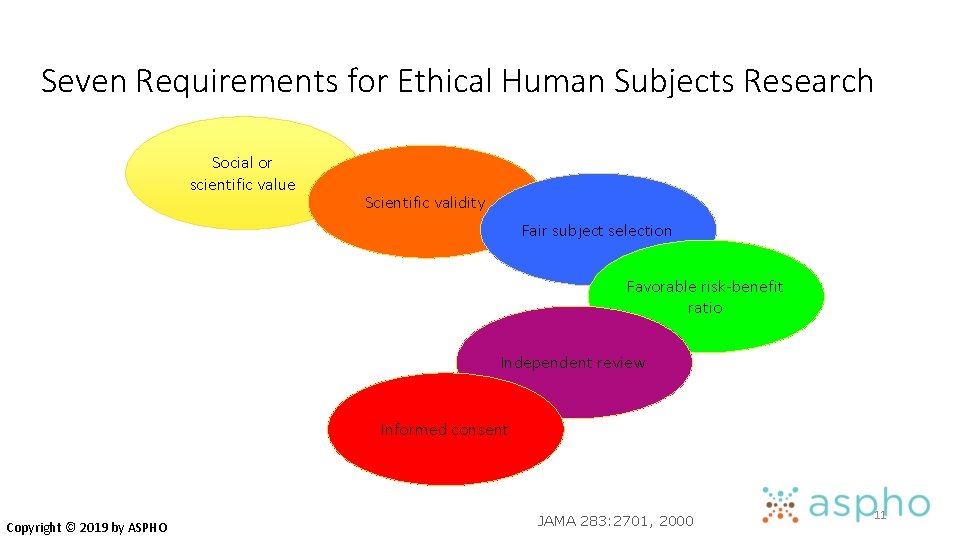 Seven Requirements for Ethical Human Subjects Research

Social or scientific value

Scientific validity

Fair subject selection

Favorable risk-benefit ratio

Independent review

Informed consent

Copyright © 2019 by ASPHO

JAMA 283:2701, 2000

aspho

11